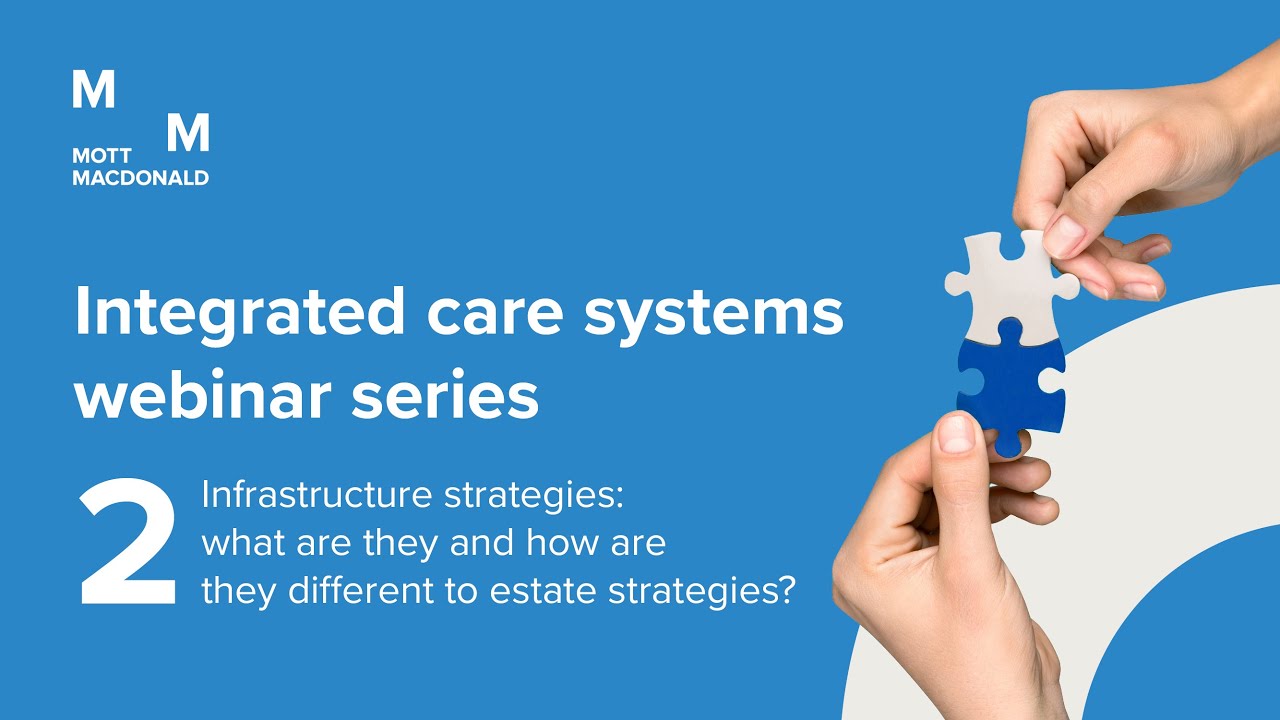 M M
MOTT MACDONALD

Integrated care systems webinar series

2 Infrastructure strategies: what are they and how are they different to estate strategies?